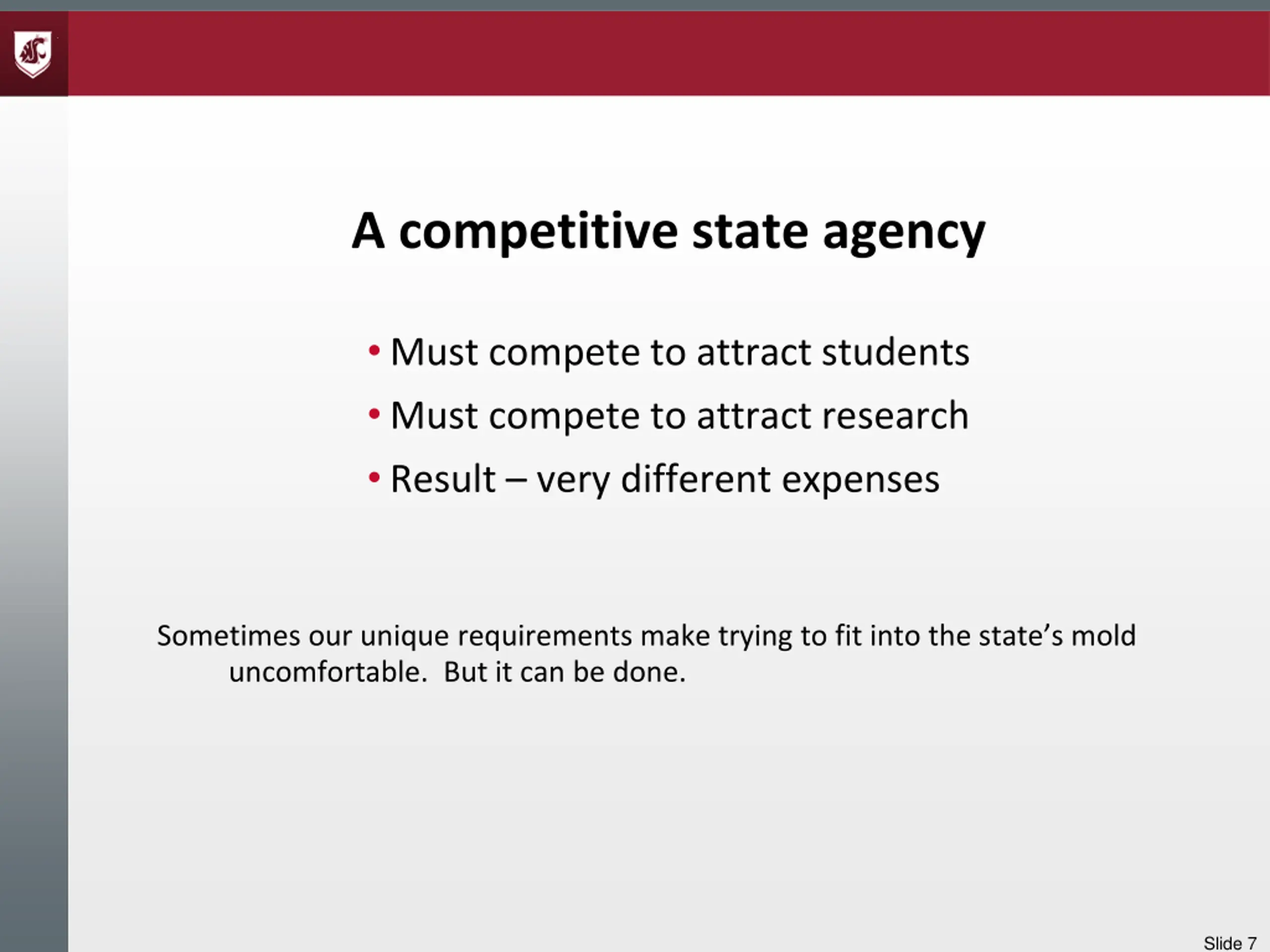 A competitive state agency

• Must compete to attract students
• Must compete to attract research
• Result – very different expenses

Sometimes our unique requirements make trying to fit into the state's mold uncomfortable. But it can be done.

Slide 7